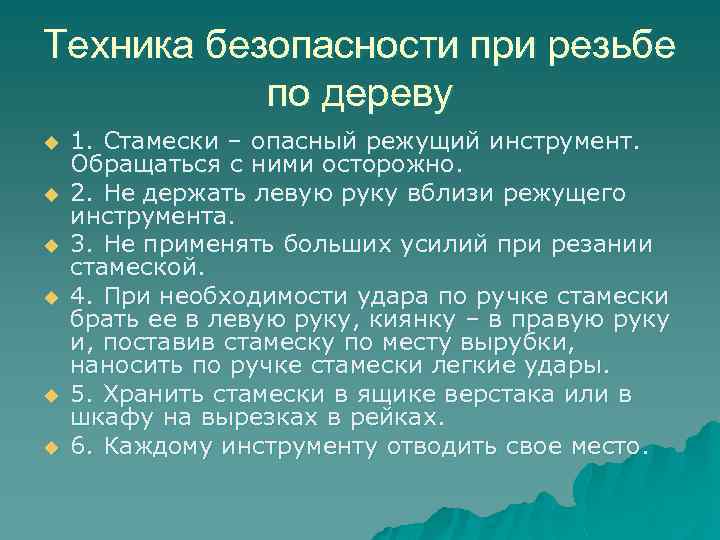 Техника безопасности при резьбе по дереву

1. Стамески – опасный режущий инструмент. Обращаться с ними осторожно.

2. Не держать левую руку вблизи режущего инструмента.

3. Не применять больших усилий при резании стамеской.

4. При необходимости удара по ручке стамески брать ее в левую руку, киянку – в правую руку и, поставив стамеску по месту вырубки, наносить по ручке стамески легкие удары.

5. Хранить стамески в ящике верстака или в шкафу на вырезках в рейках.

6. Каждому инструменту отводить свое место.